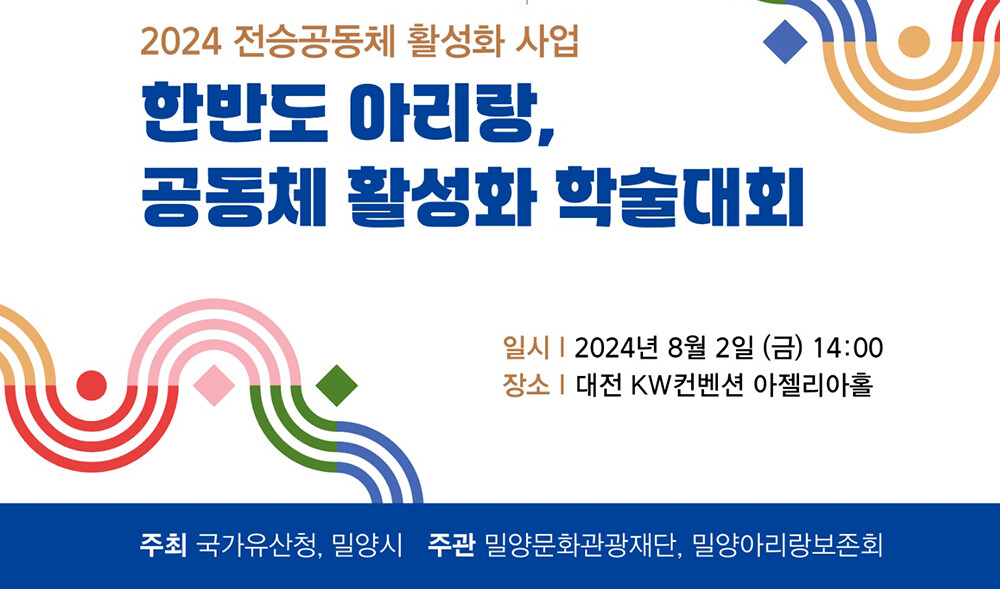 2024 전승공동체 활성화 사업

한반도 아리랑,
공동체 활성화 학술대회

일시 | 2024년 8월 2일 (금) 14:00
장소 | 대전 KW컨벤션 아젤리아홀

주최 국가유산청, 밀양시 주관 밀양문화관광재단, 밀양아리랑보존회